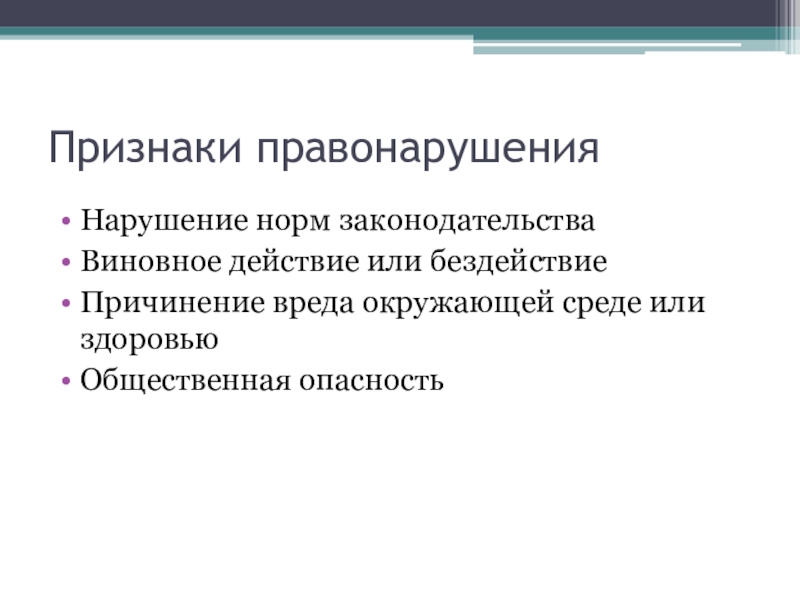 Признаки правонарушения

• Нарушение норм законодательства
• Виновное действие или бездействие
• Причинение вреда окружающей среде или здоровью
• Общественная опасность